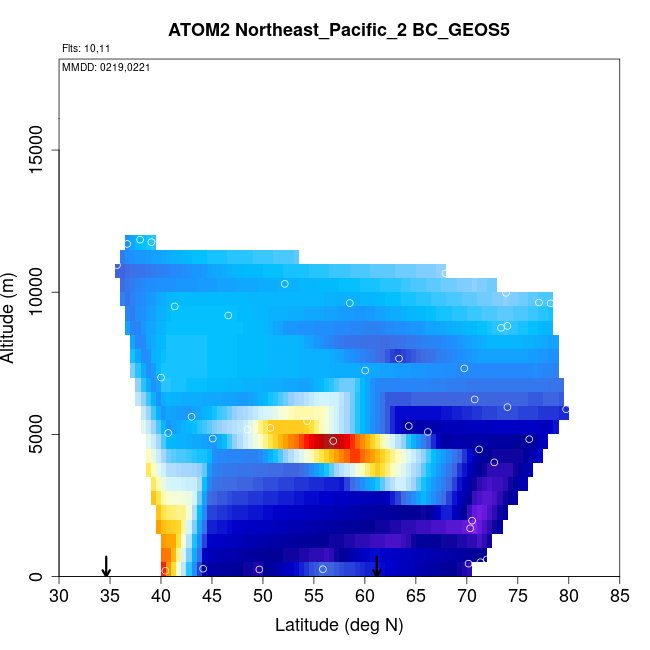 ATOM2 Northeast_Pacific_2 BC_GEOS5

Flts: 10,11

MMDD: 0219,0221

Altitude (m)

0
5000
10000
15000

30 35 40 45 50 55 60 65 70 75 80 85

Latitude (deg N)